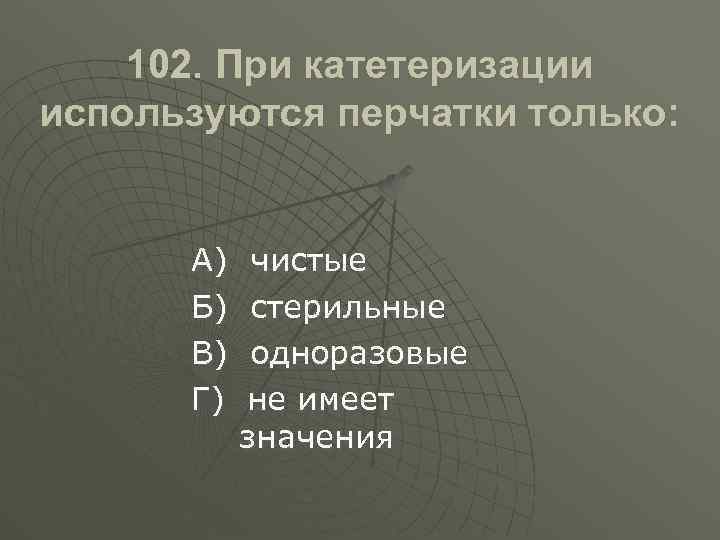 102. При катетеризации используются перчатки только:

А) чистые
Б) стерильные
В) одноразовые
Г) не имеет значения